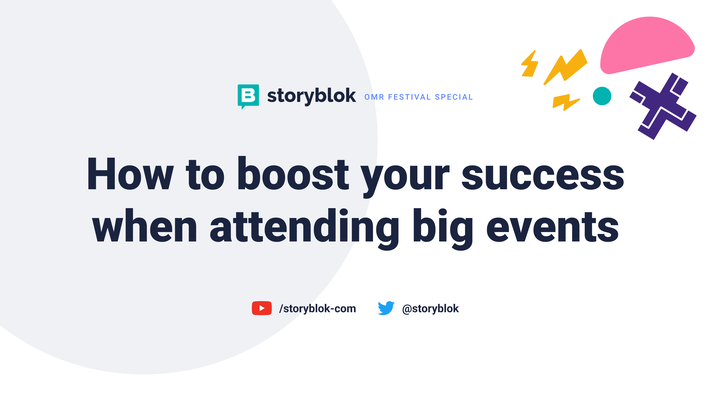 storyblok OMR FESTIVAL SPECIAL

How to boost your success when attending big events

/storyblok-com @storyblok